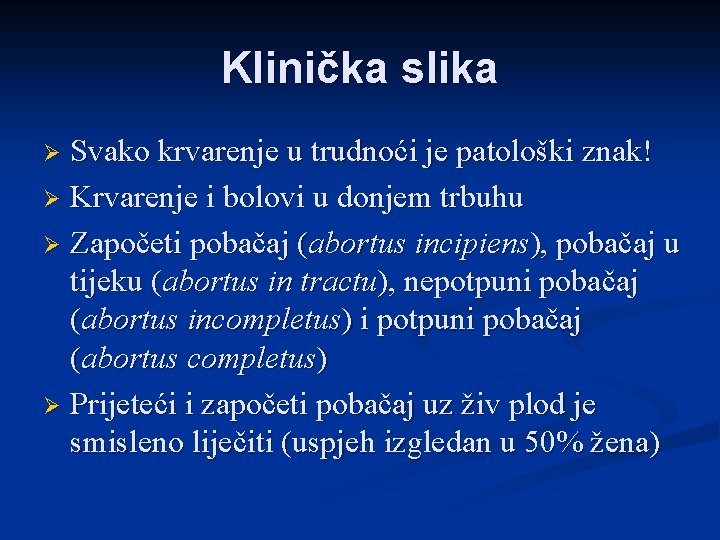 Klinička slika

➢ Svako krvarenje u trudnoći je patološki znak!

➢ Krvarenje i bolovi u donjem trbuhu

➢ Započeti pobačaj (abortus incipiens), pobačaj u tijeku (abortus in tractu), nepotpuni pobačaj (abortus incompletus) i potpuni pobačaj (abortus completus)

➢ Prijeteći i započeti pobačaj uz živ plod je smisleno liječiti (uspjeh izgledan u 50% žena)